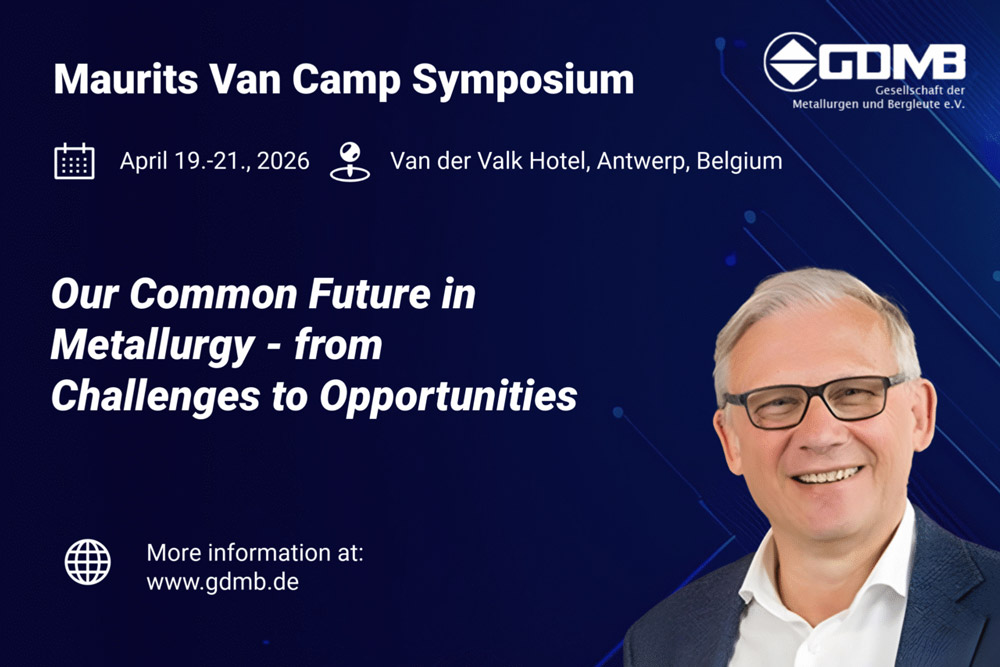 Maurits Van Camp Symposium

GDMB
Gesellschaft der Metallurgen und Bergleute e.V.

April 19.-21., 2026 Van der Valk Hotel, Antwerp, Belgium

Our Common Future in Metallurgy - from Challenges to Opportunities

More information at:
www.gdmb.de